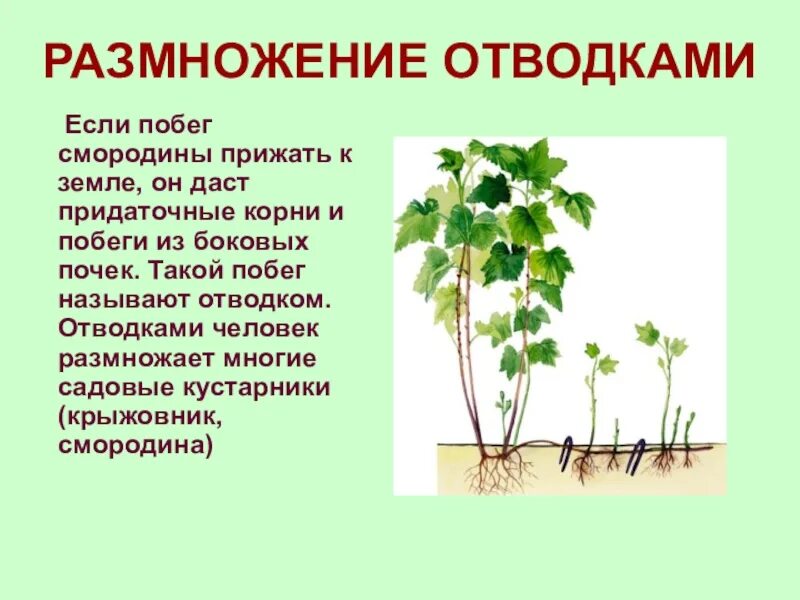 РАЗМНОЖЕНИЕ ОТВОДКАМИ

Если побег смородины прижать к земле, он даст придаточные корни и побеги из боковых почек. Такой побег называют отводком. Отводками человек размножает многие садовые кустарники (крыжовник, смородина)